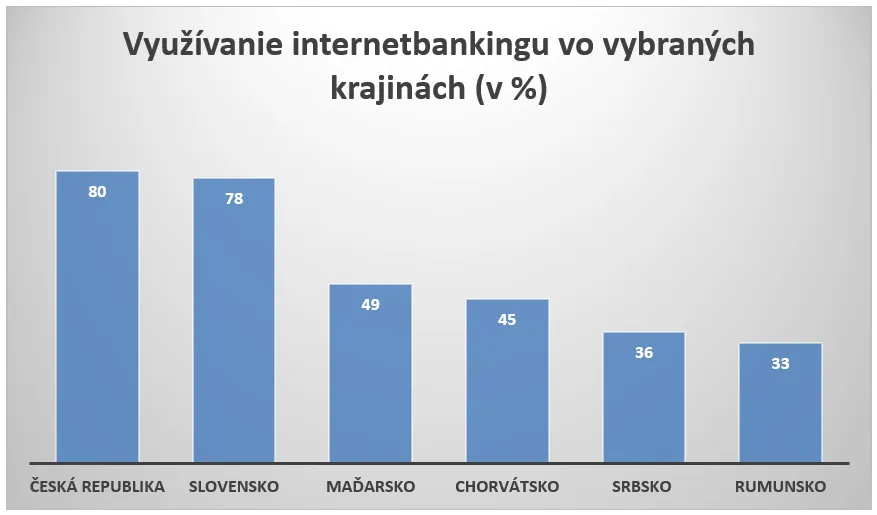 Využívanie internetbankingu vo vybraných krajinách (v %)

80
78
49
45
36
33

ČESKÁ REPUBLIKA
SLOVENSKO
MAĎARSKO
CHORVÁTSKO
SRBSKO
RUMUNSKO